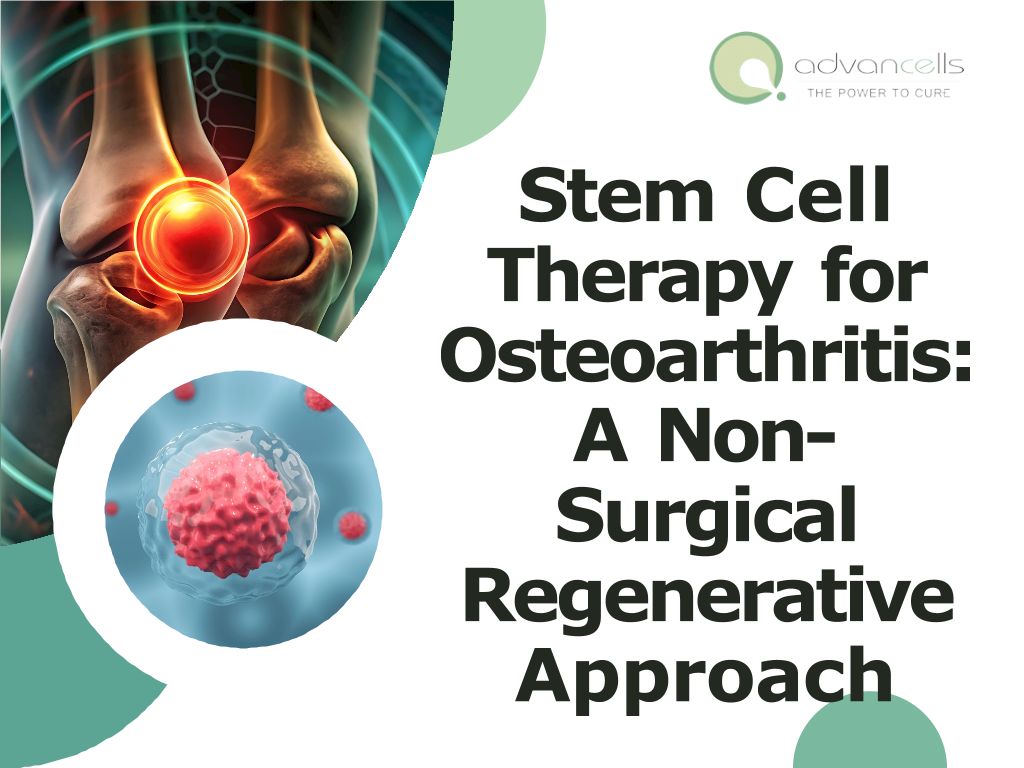 advancells
THE POWER TO CURE

Stem Cell Therapy for Osteoarthritis: A Non-Surgical Regenerative Approach